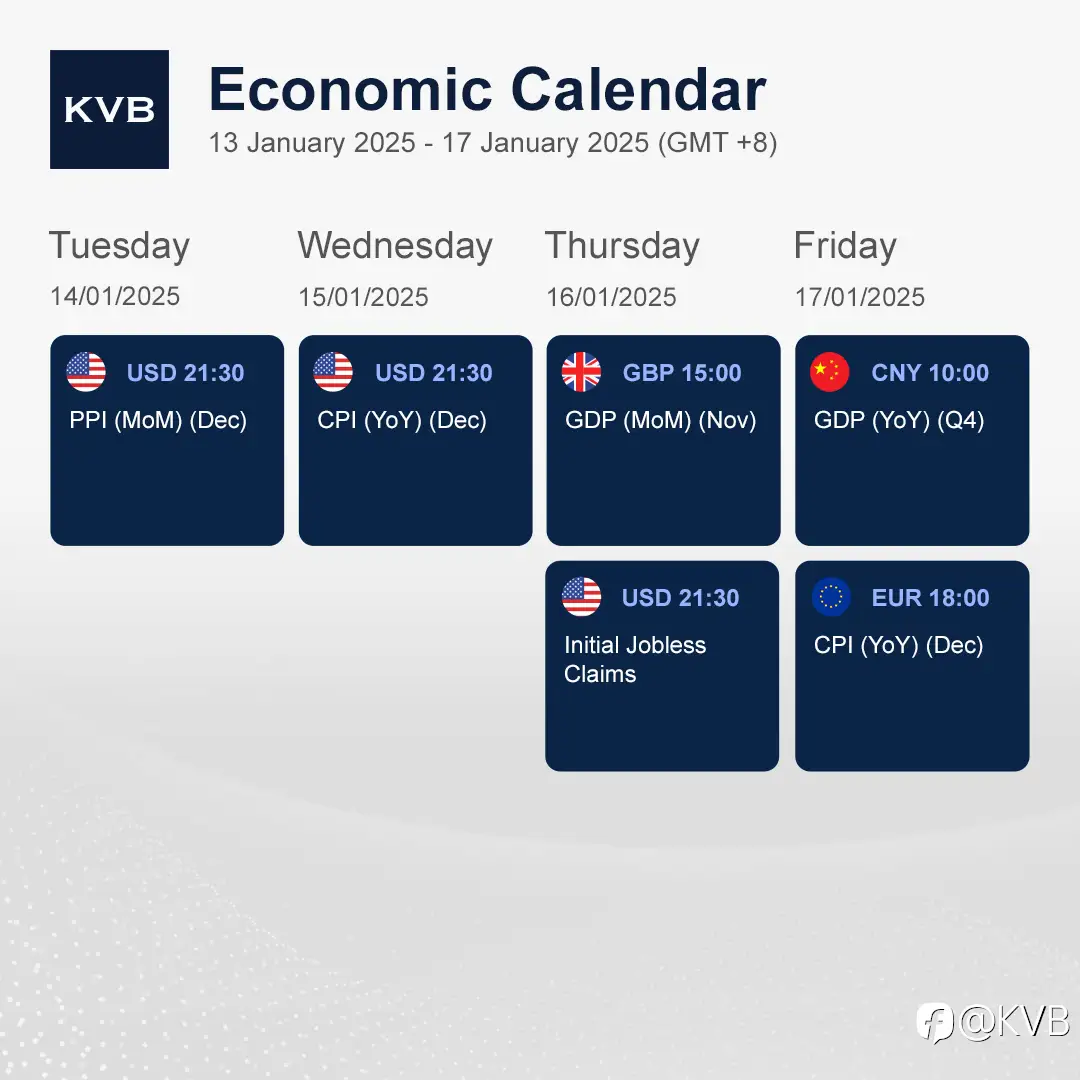 KVB

Economic Calendar
13 January 2025 - 17 January 2025 (GMT +8)

Tuesday
14/01/2025

USD 21:30
PPI (MoM) (Dec)

Wednesday
15/01/2025

USD 21:30
CPI (YoY) (Dec)

Thursday
16/01/2025

GBP 15:00
GDP (MoM) (Nov)

USD 21:30
Initial Jobless Claims

Friday
17/01/2025

CNY 10:00
GDP (YoY) (Q4)

EUR 18:00
CPI (YoY) (Dec)

@KVB